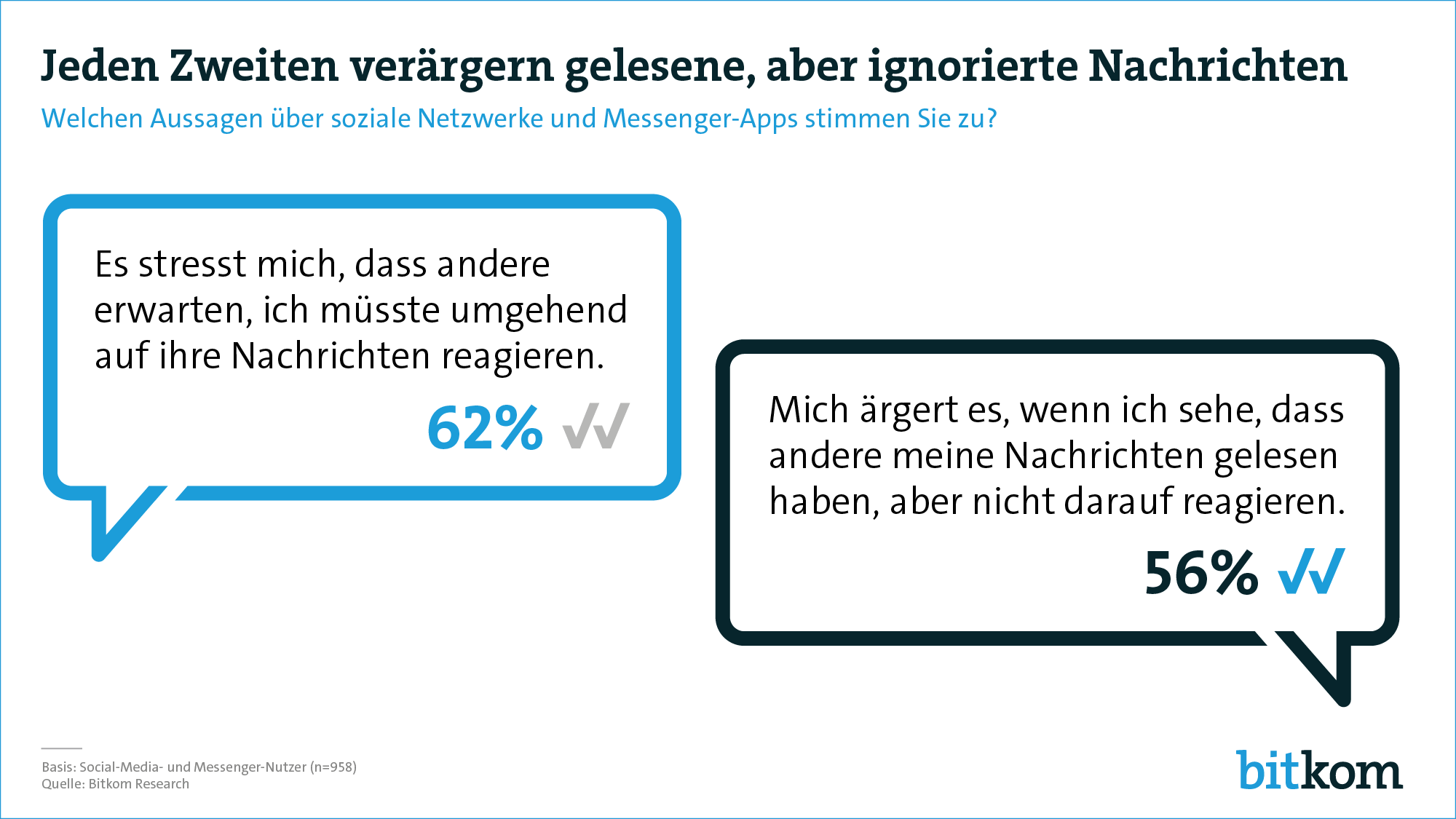 Jeden Zweiten verärgern gelesene, aber ignorierte Nachrichten

Welchen Aussagen über soziale Netzwerke und Messenger-Apps stimmen Sie zu?

Es stresst mich, dass andere erwarten, ich müsste umgehend auf ihre Nachrichten reagieren.

62%

Mich ärgert es, wenn ich sehe, dass andere meine Nachrichten gelesen haben, aber nicht darauf reagieren.

56%

Basis: Social-Media- und Messenger-Nutzer (n=958)
Quelle: Bitkom Research

bitkom